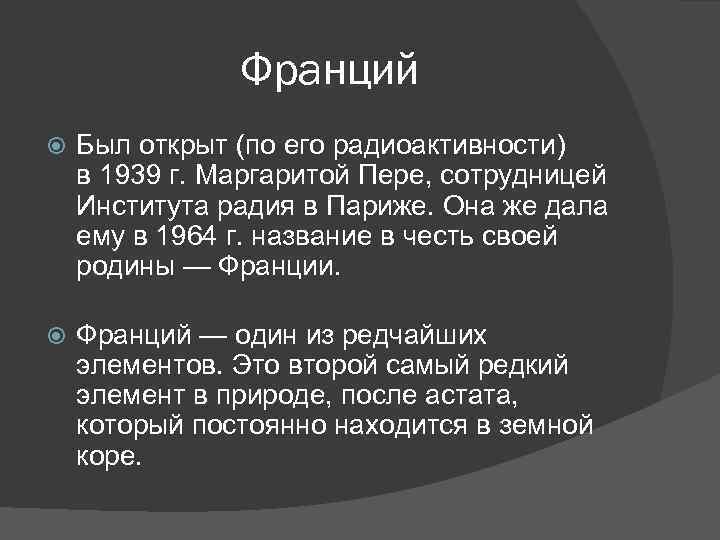 Франций

Был открыт (по его радиоактивности) в 1939 г. Маргаритой Пере, сотрудницей Института радия в Париже. Она же дала ему в 1964 г. название в честь своей родины — Франции.

Франций — один из редчайших элементов. Это второй самый редкий элемент в природе, после астата, который постоянно находится в земной коре.